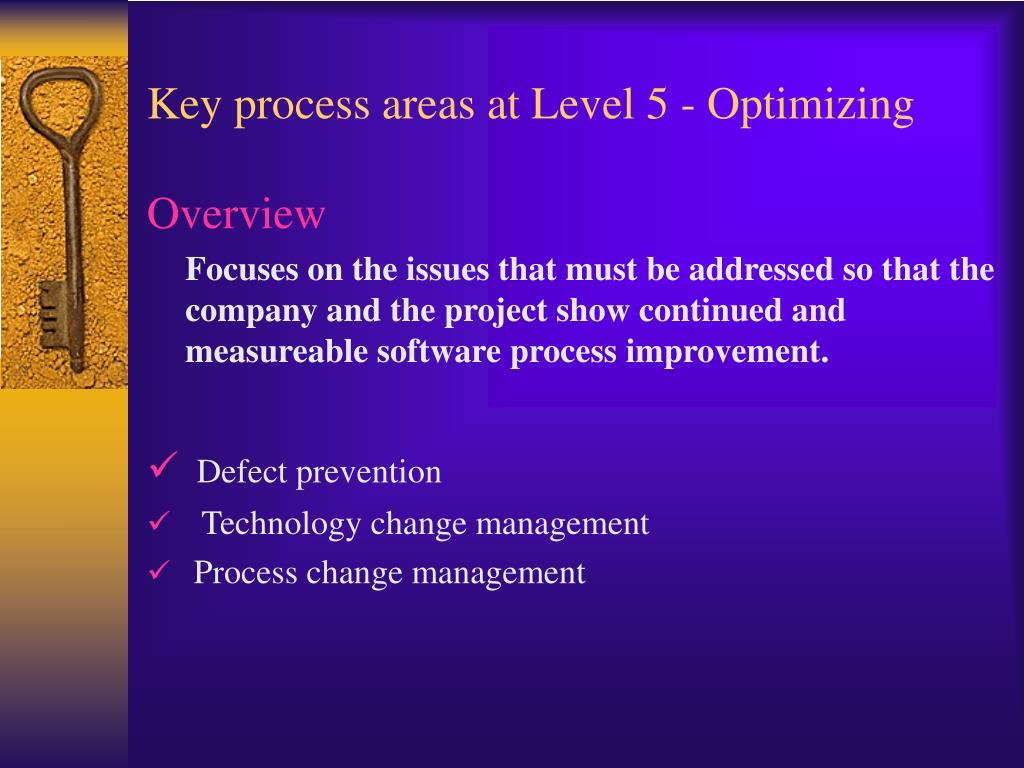 Key process areas at Level 5 - Optimizing

Overview

Focuses on the issues that must be addressed so that the company and the project show continued and measureable software process improvement.

✓ Defect prevention
✓ Technology change management
✓ Process change management